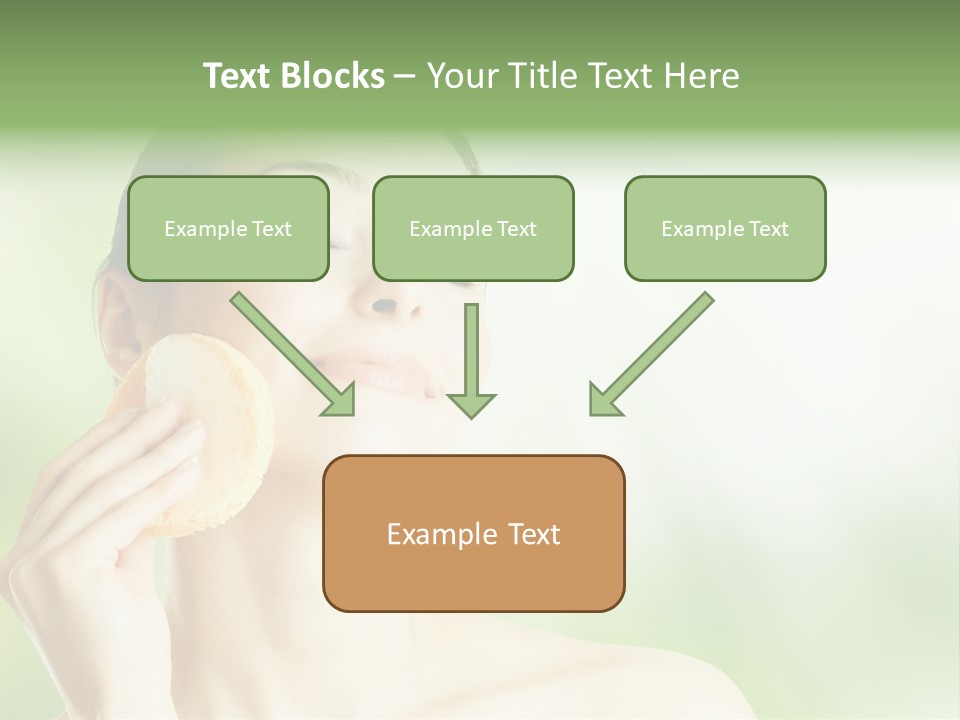 Text Blocks – Your Title Text Here

Example Text

Example Text

Example Text

Example Text